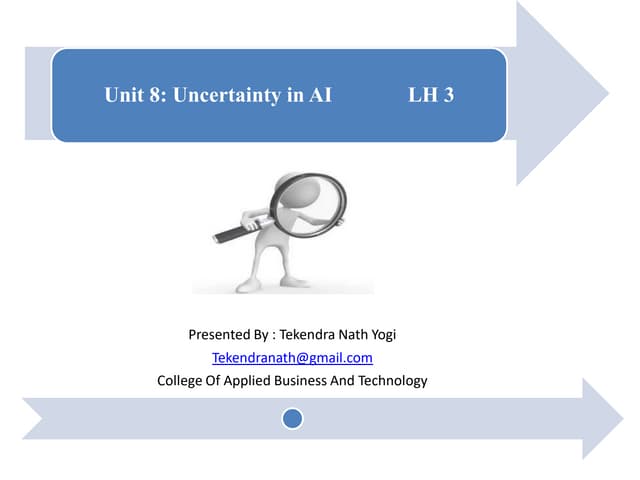 Unit 8: Uncertainty in AI LH 3

Presented By : Tekendra Nath Yogi
Tekendranath@gmail.com
College Of Applied Business And Technology